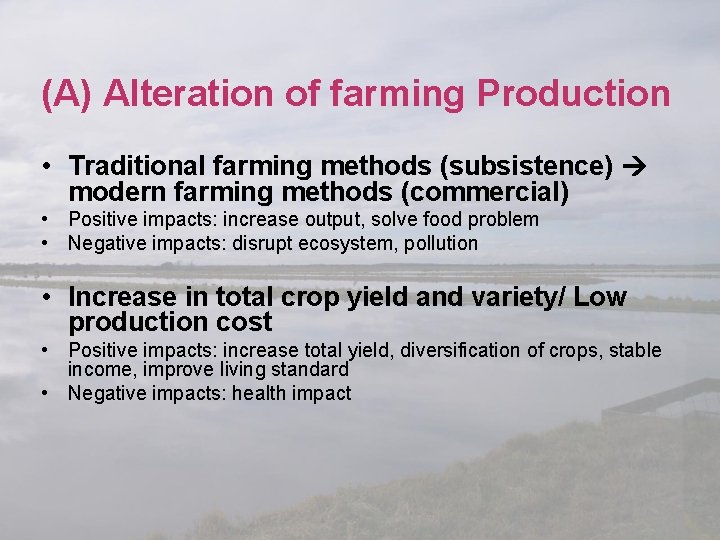 (A) Alteration of farming Production

• Traditional farming methods (subsistence) → modern farming methods (commercial)
• Positive impacts: increase output, solve food problem
• Negative impacts: disrupt ecosystem, pollution

• Increase in total crop yield and variety/ Low production cost
• Positive impacts: increase total yield, diversification of crops, stable income, improve living standard
• Negative impacts: health impact